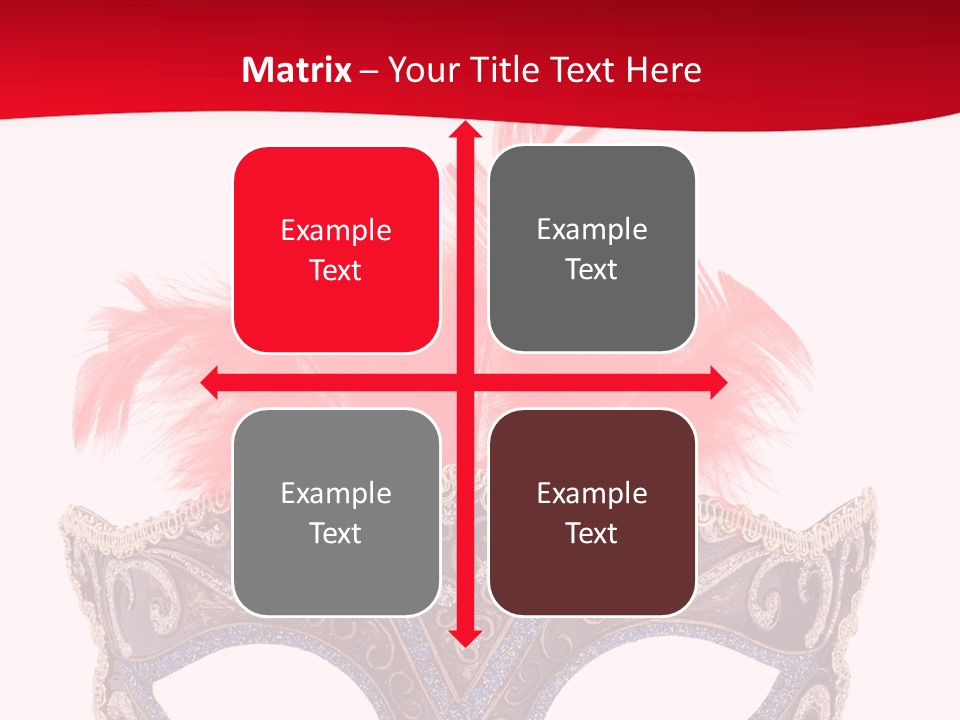 Matrix – Your Title Text Here

Example Text

Example Text

Example Text

Example Text